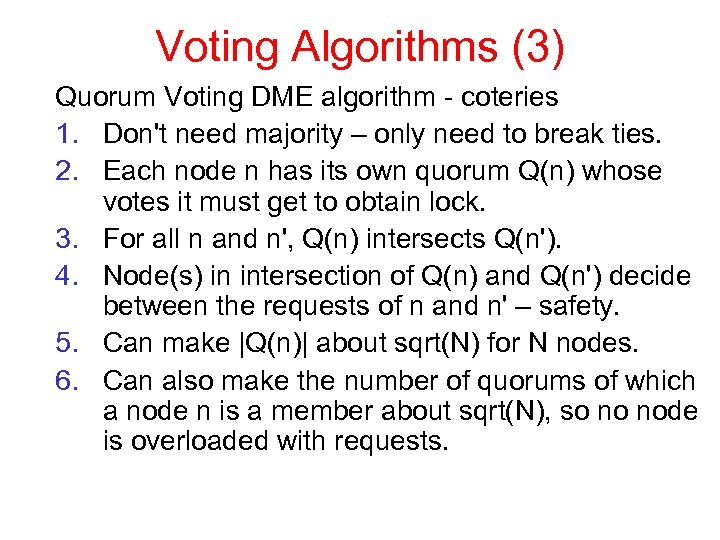 Voting Algorithms (3)

Quorum Voting DME algorithm - coteries

1. Don't need majority – only need to break ties.
2. Each node n has its own quorum Q(n) whose votes it must get to obtain lock.
3. For all n and n', Q(n) intersects Q(n').
4. Node(s) in intersection of Q(n) and Q(n') decide between the requests of n and n' – safety.
5. Can make |Q(n)| about sqrt(N) for N nodes.
6. Can also make the number of quorums of which a node n is a member about sqrt(N), so no node is overloaded with requests.